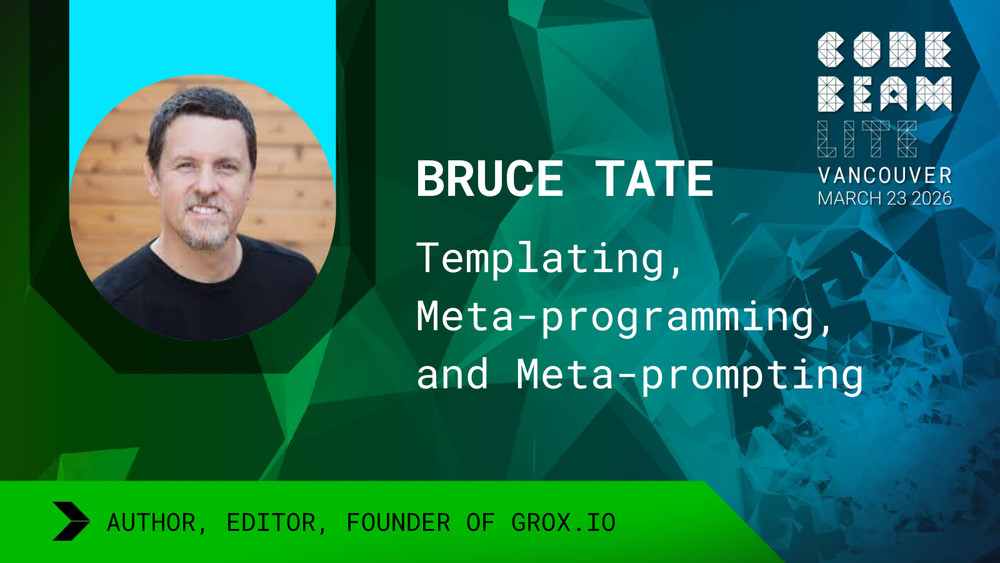 CODE BEAM LITE
VANCOUVER
MARCH 23 2026

BRUCE TATE

Templating, Meta-programming, and Meta-prompting

AUTHOR, EDITOR, FOUNDER OF GROX.IO